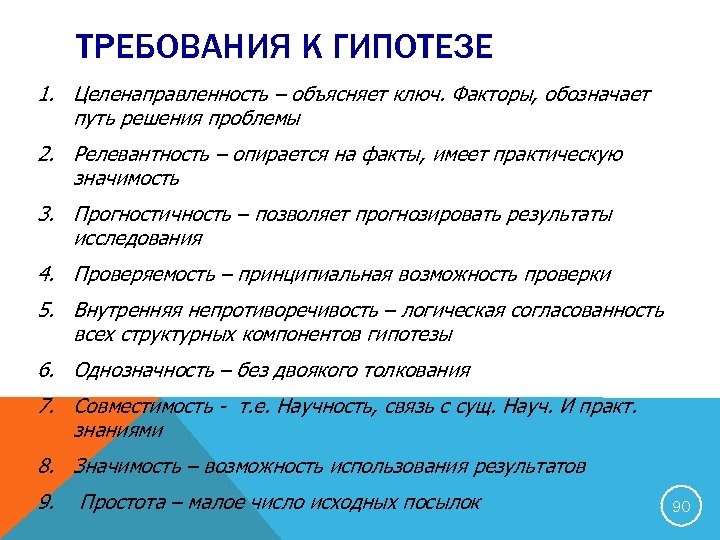 ТРЕБОВАНИЯ К ГИПОТЕЗЕ

1. Целенаправленность – объясняет ключ. Факторы, обозначает путь решения проблемы
2. Релевантность – опирается на факты, имеет практическую значимость
3. Прогностичность – позволяет прогнозировать результаты исследования
4. Проверяемость – принципиальная возможность проверки
5. Внутренняя непротиворечивость – логическая согласованность всех структурных компонентов гипотезы
6. Однозначность – без двоякого толкования
7. Совместимость - т.е. Научность, связь с сущ. Науч. И практ. знаниями
8. Значимость – возможность использования результатов
9. Простота – малое число исходных посылок

90